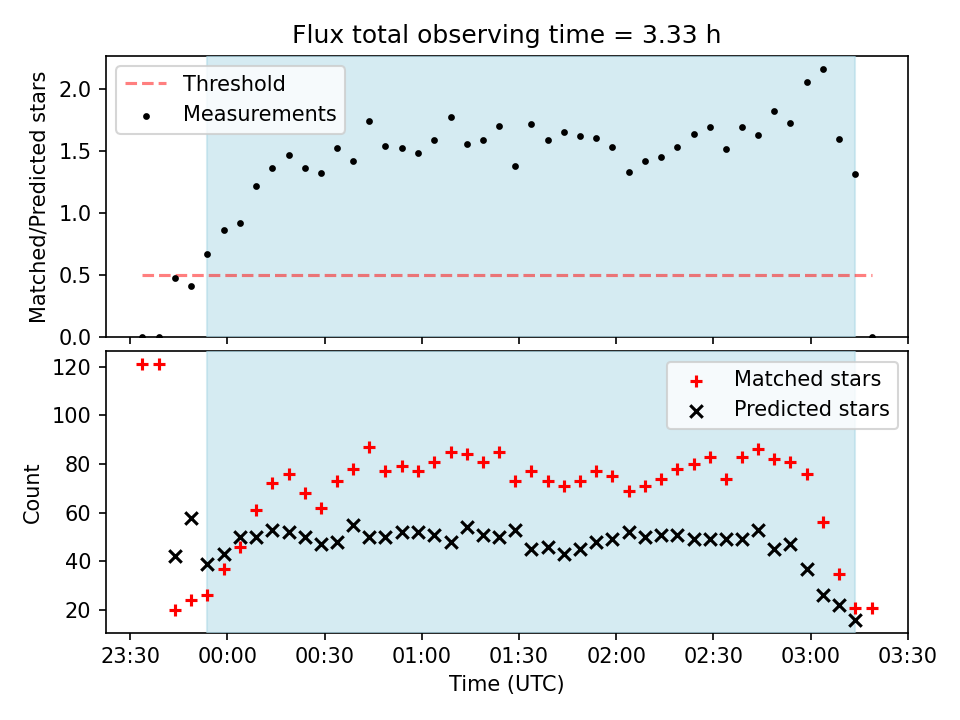 Flux total observing time = 3.33 h

Threshold
Measurements

Matched/Predicted stars

2.0
1.5
1.0
0.5
0.0

Matched stars
Predicted stars

Count

120
100
80
60
40
20

23:30
00:00
00:30
01:00
01:30
02:00
02:30
03:00
03:30

Time (UTC)